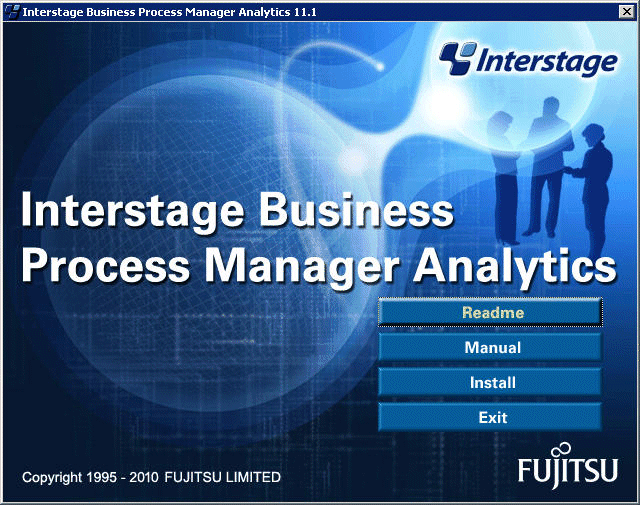 Interstage Business Process Manager Analytics 11.1

Interstage

Interstage Business Process Manager Analytics

Readme

Manual

Install

Exit

Copyright 1995 - 2010 FUJITSU LIMITED

FUJITSU